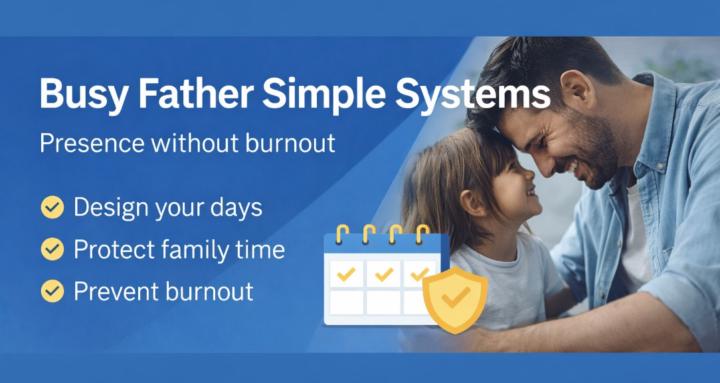 Busy Father Simple Systems

Presence without burnout

Design your days

Protect family time

Prevent burnout